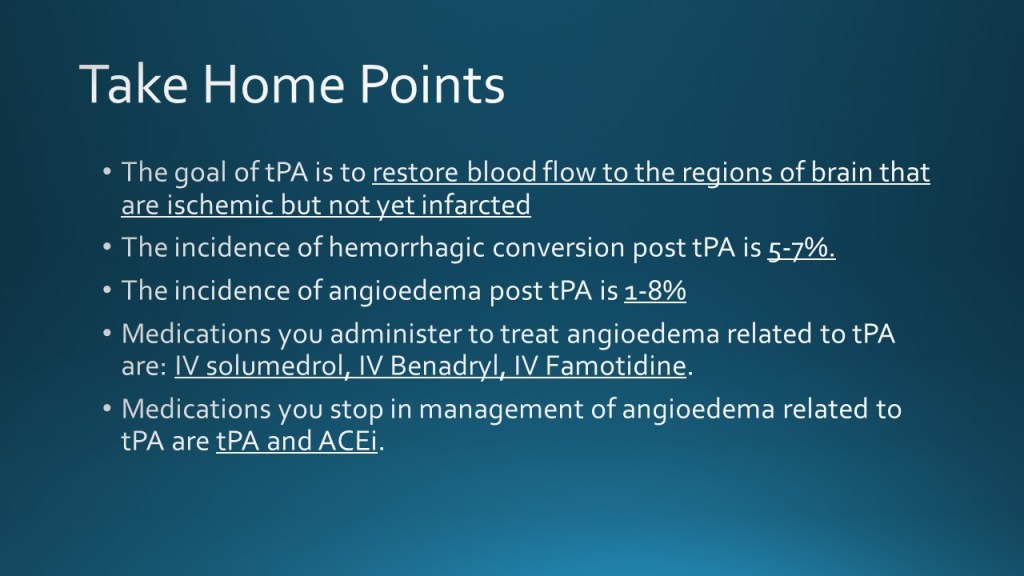 Take Home Points

• The goal of tPA is to restore blood flow to the regions of brain that are ischemic but not yet infarcted

• The incidence of hemorrhagic conversion post tPA is 5-7%.

• The incidence of angioedema post tPA is 1-8%

• Medications you administer to treat angioedema related to tPA are: IV solumedrol, IV Benadryl, IV Famotidine.

• Medications you stop in management of angioedema related to tPA are tPA and ACEi.